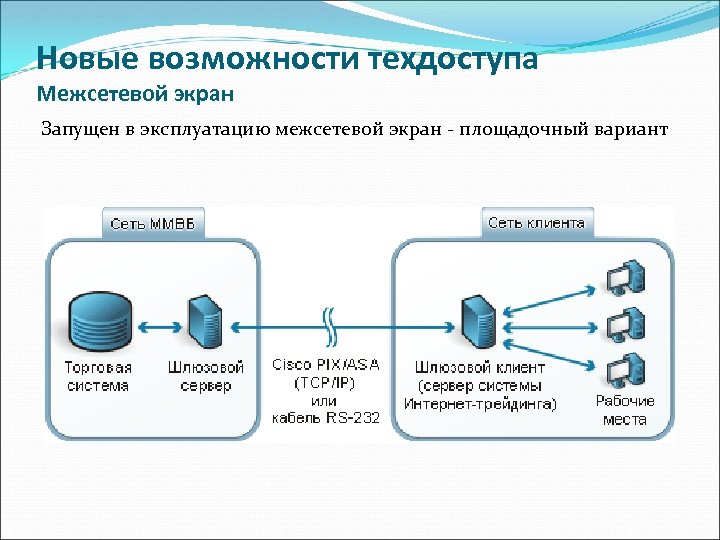 Новые возможности техдоступа
Межсетевой экран

Запущен в эксплуатацию межсетевой экран - площадочный вариант

Сеть ММВБ

Торговая система

Шлюзовой сервер

Cisco PIX/ASA (TCP/IP) или кабель RS-232

Сеть клиента

Шлюзовой клиент (сервер системы Интернет-трейдинга)

Рабочие места